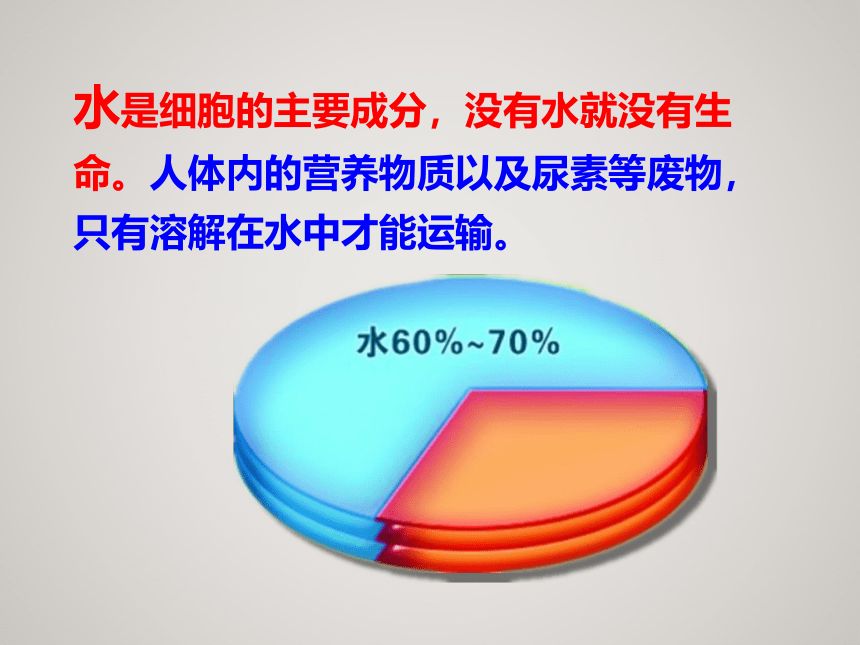 水是细胞的主要成分，没有水就没有生命。人体内的营养物质以及尿素等废物，只有溶解在水中才能运输。

水60%~70%